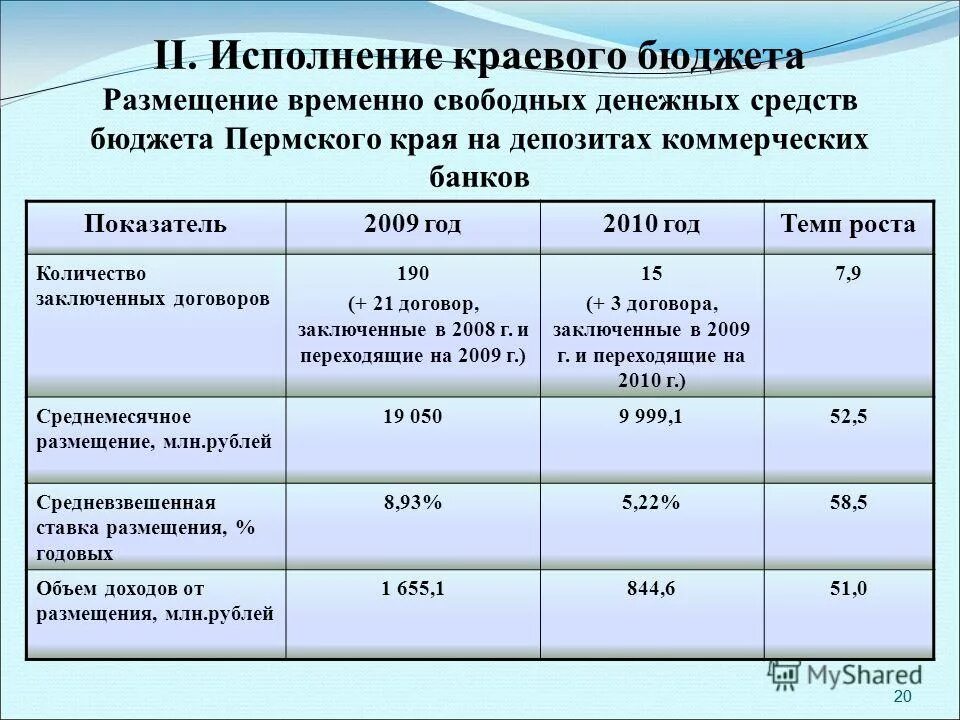 II. Исполнение краевого бюджета

Размещение временно свободных денежных средств бюджета Пермского края на депозитах коммерческих банков

| Показатель | 2009 год | 2010 год | Темп роста |
|---|---|---|---|
| Количество заключенных договоров | 190 (+ 21 договор, заключенные в 2008 г. и переходящие на 2009 г.) | 15 (+ 3 договора, заключенные в 2009 г. и переходящие на 2010 г.) | 7,9 |
| Среднемесячное размещение, млн.рублей | 19 050 | 9 999,1 | 52,5 |
| Средневзвешенная ставка размещения, % годовых | 8,93% | 5,22% | 58,5 |
| Объем доходов от размещения, млн.рублей | 1 655,1 | 844,6 | 51,0 |

MyShared

20